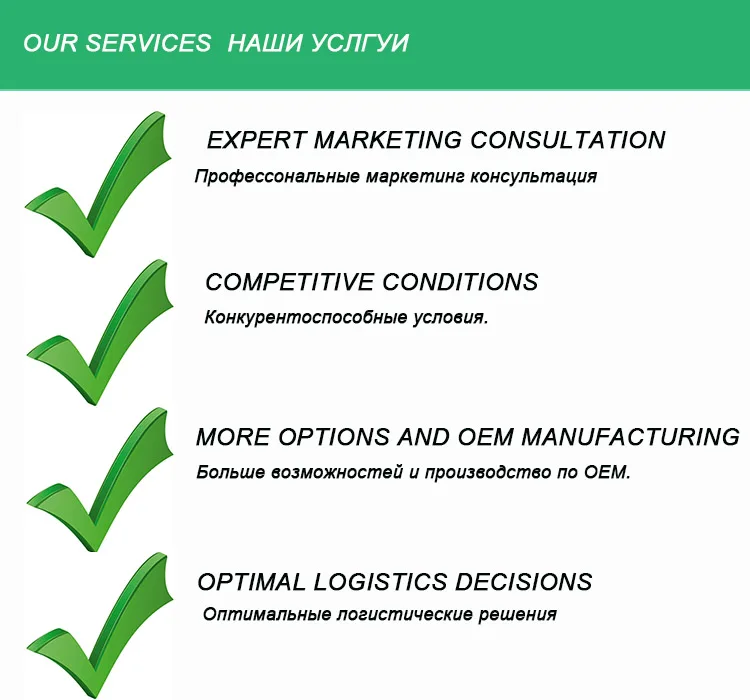 OUR SERVICES НАШИ УСЛГУИ

EXPERT MARKETING CONSULTATION
Профессональные маркетинг консультация

COMPETITIVE CONDITIONS
Конкурентоспособные условия.

MORE OPTIONS AND OEM MANUFACTURING
Больше возможностей и производство по OEM.

OPTIMAL LOGISTICS DECISIONS
Оптимальные логистические решения